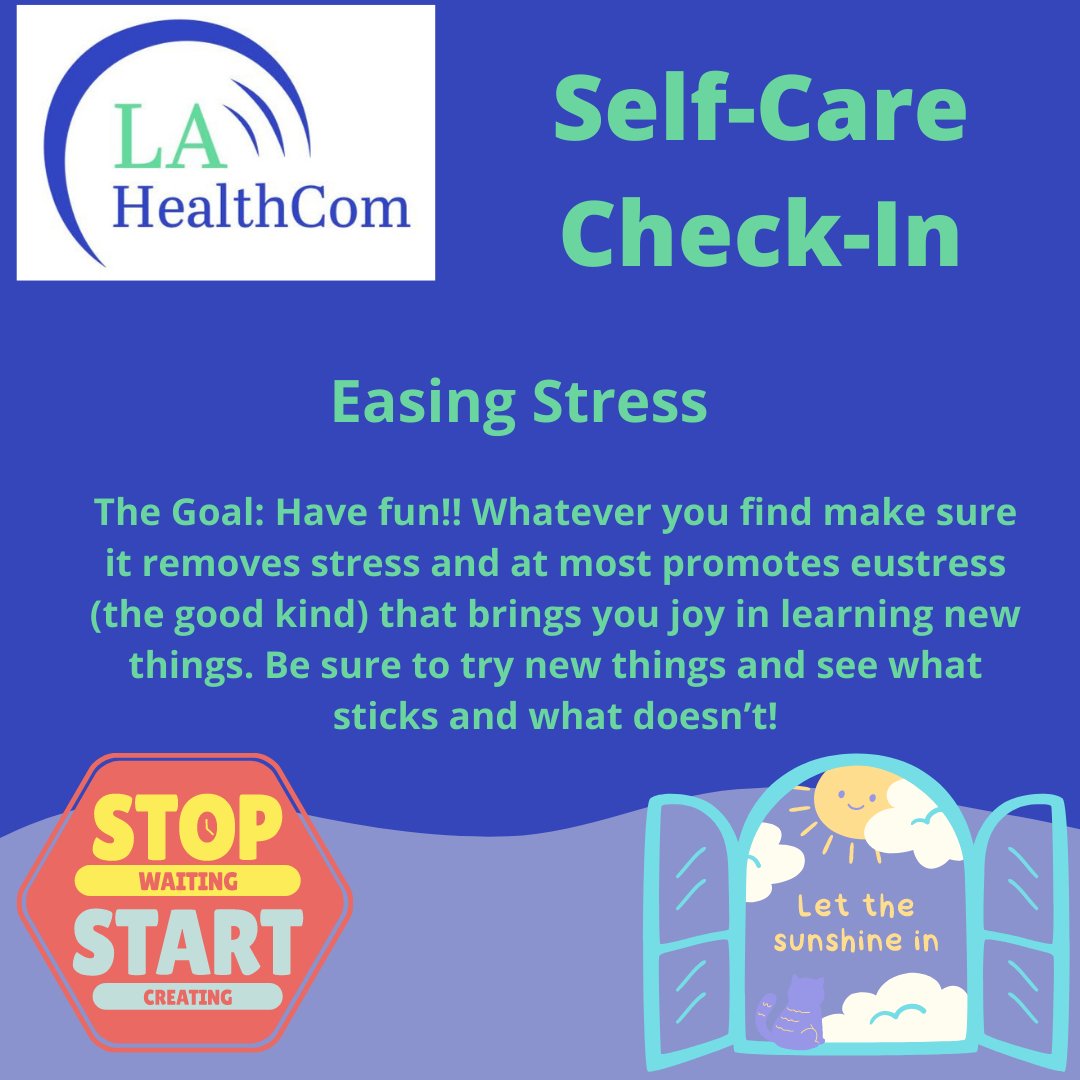 LA
HealthCom

Self-Care Check-In

Easing Stress

The Goal: Have fun!! Whatever you find make sure it removes stress and at most promotes eustress (the good kind) that brings you joy in learning new things. Be sure to try new things and see what sticks and what doesn't!

STOP
WAITING
START
CREATING

Let the sunshine in